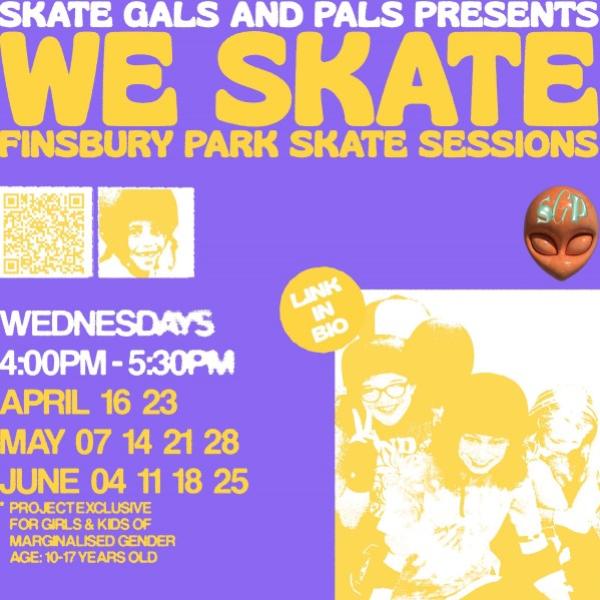 SKATE GALS AND PALS PRESENTS
WE SKATE
FINSBURY PARK SKATE SESSIONS

SGP

LINK IN BIO

WEDNESDAYS
4:00PM - 5:30PM
APRIL 16 23
MAY 07 14 21 28
JUNE 04 11 18 25

* PROJECT EXCLUSIVE FOR GIRLS & KIDS OF MARGINALISED GENDER
AGE: 10-17 YEARS OLD